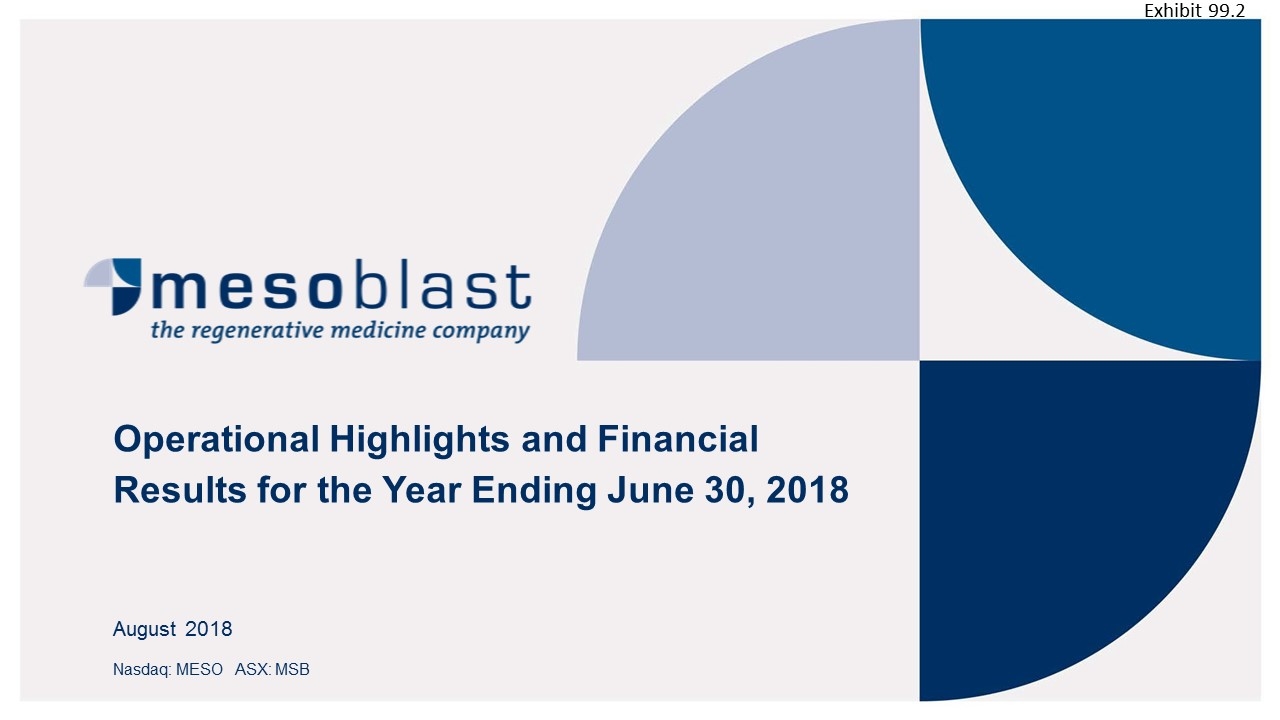 Exhibit 99.2

mesoblast
the regenerative medicine company

Operational Highlights and Financial Results for the Year Ending June 30, 2018

August 2018

Nasdaq: MESO ASX: MSB